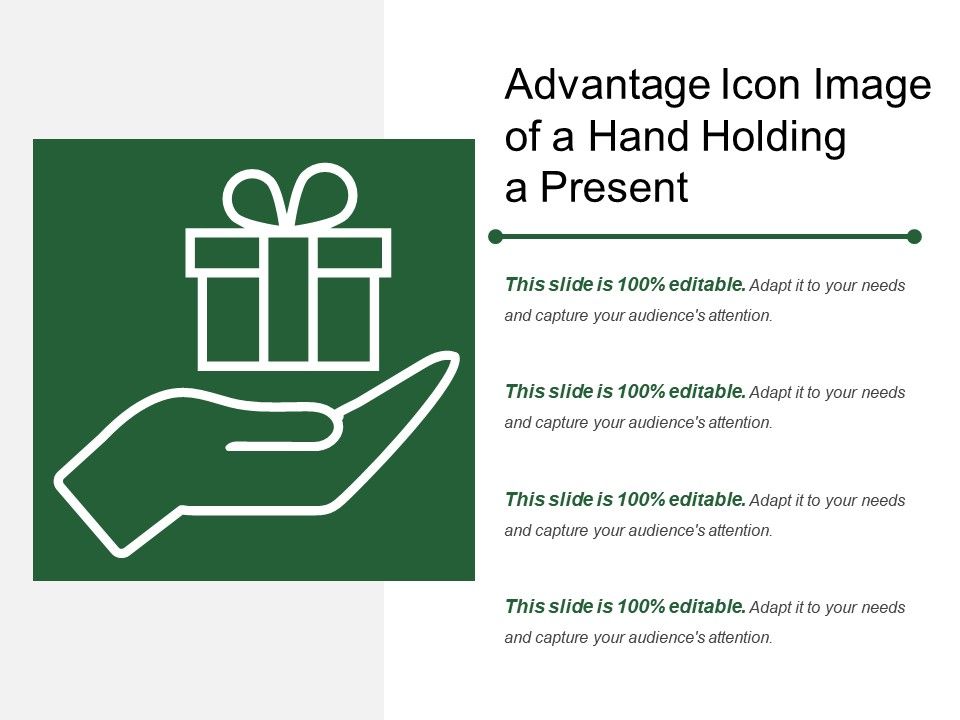 Advantage Icon Image of a Hand Holding a Present

This slide is 100% editable. Adapt it to your needs and capture your audience's attention.

This slide is 100% editable. Adapt it to your needs and capture your audience's attention.

This slide is 100% editable. Adapt it to your needs and capture your audience's attention.

This slide is 100% editable. Adapt it to your needs and capture your audience's attention.